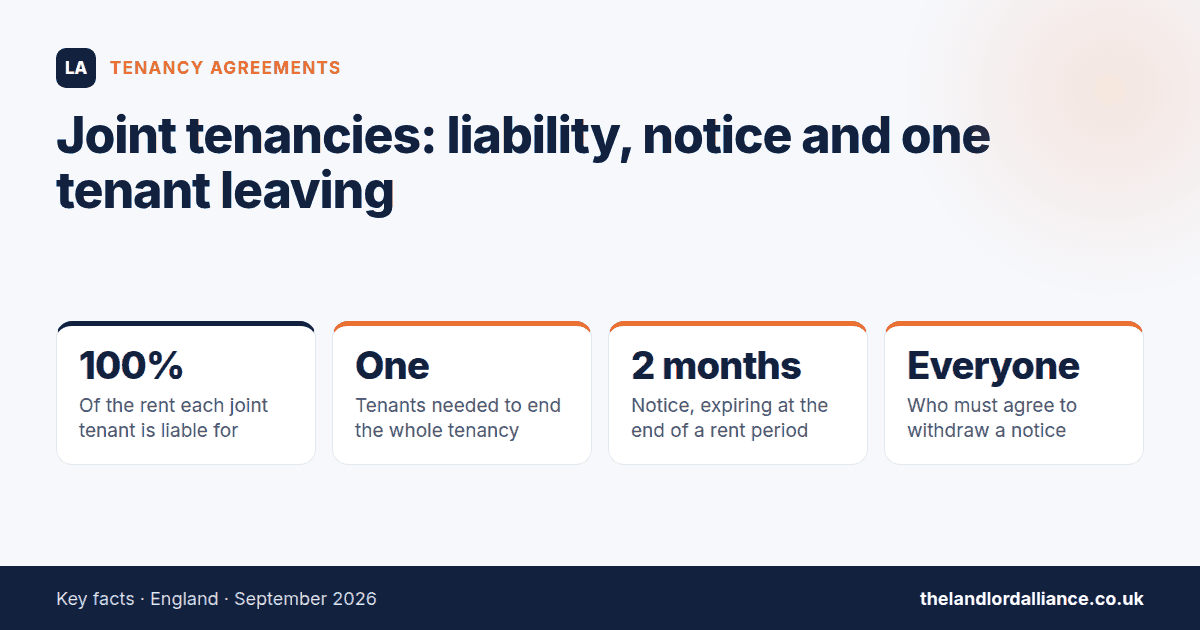 LA TENANCY AGREEMENTS

Joint tenancies: liability, notice and one tenant leaving

100%
Of the rent each joint tenant is liable for

One
Tenants needed to end the whole tenancy

2 months
Notice, expiring at the end of a rent period

Everyone
Who must agree to withdraw a notice

Key facts · England · September 2026

thelandlordalliance.co.uk